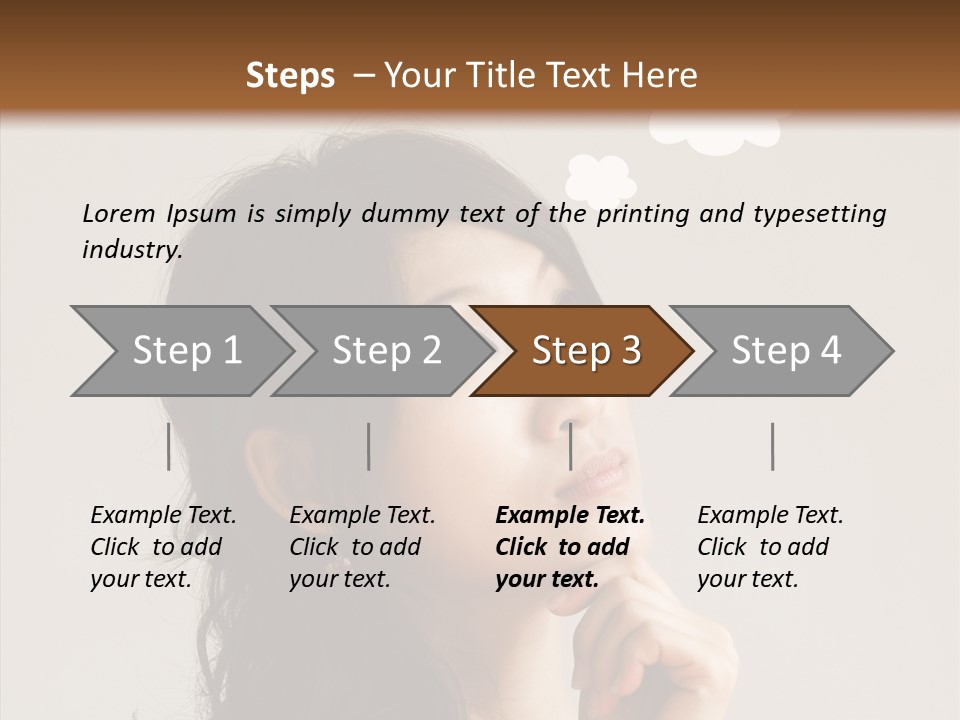 Steps – Your Title Text Here

Lorem Ipsum is simply dummy text of the printing and typesetting industry.

Step 1

Step 2

Step 3

Step 4

Example Text. Click to add your text.

Example Text. Click to add your text.

Example Text. Click to add your text.

Example Text. Click to add your text.